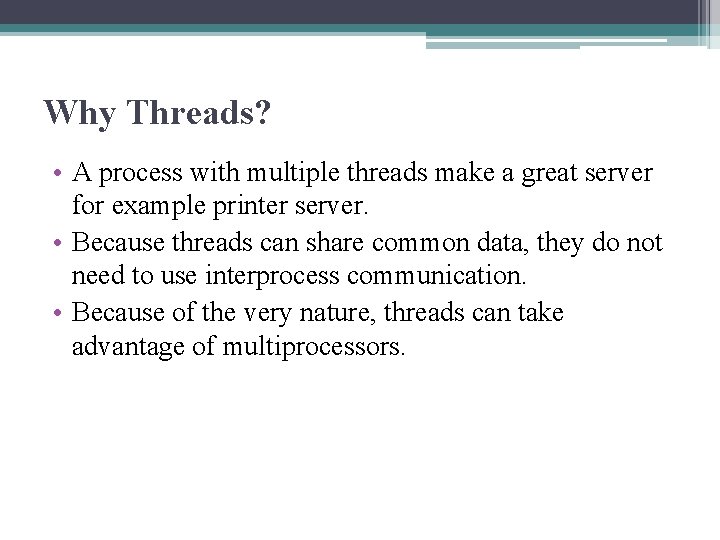 Why Threads?

• A process with multiple threads make a great server for example printer server.
• Because threads can share common data, they do not need to use interprocess communication.
• Because of the very nature, threads can take advantage of multiprocessors.